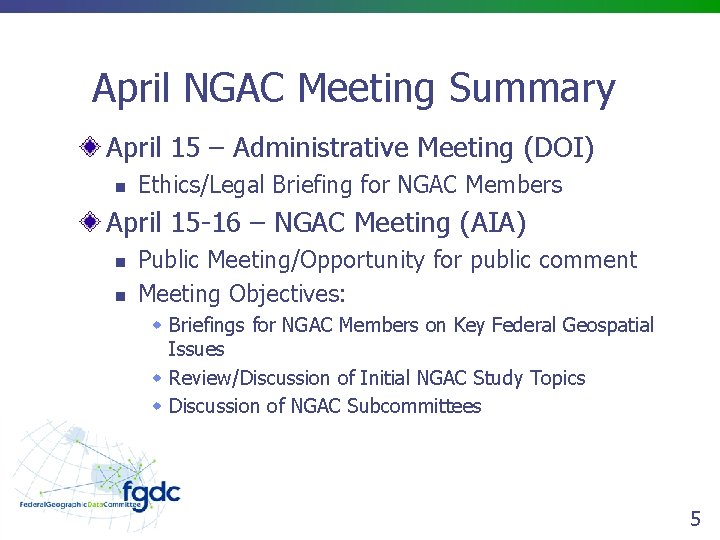 April NGAC Meeting Summary

April 15 – Administrative Meeting (DOI)

Ethics/Legal Briefing for NGAC Members

April 15-16 – NGAC Meeting (AIA)

Public Meeting/Opportunity for public comment

Meeting Objectives:

Briefings for NGAC Members on Key Federal Geospatial Issues

Review/Discussion of Initial NGAC Study Topics

Discussion of NGAC Subcommittees

fgdc
FederalGeographicDataCommittee

5